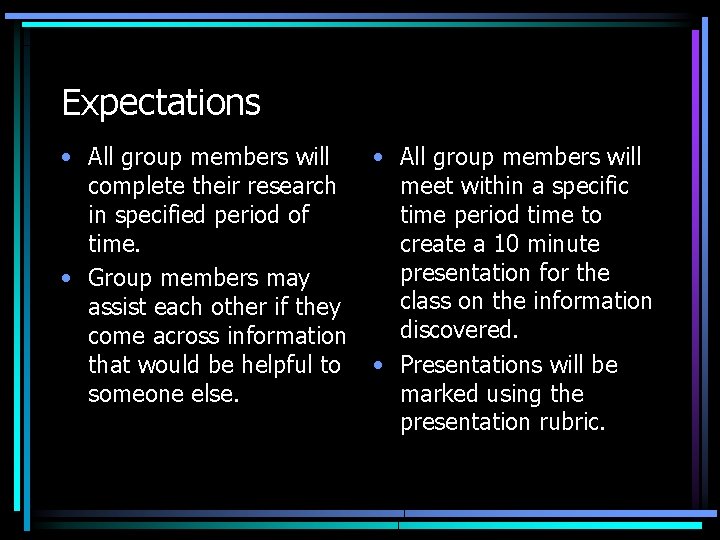 Expectations

• All group members will complete their research in specified period of time.

• Group members may assist each other if they come across information that would be helpful to someone else.

• All group members will meet within a specific time period time to create a 10 minute presentation for the class on the information discovered.

• Presentations will be marked using the presentation rubric.